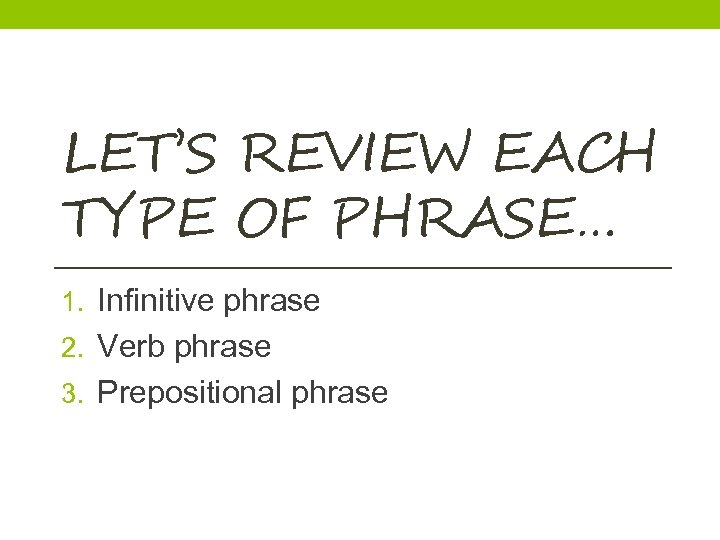 LET'S REVIEW EACH TYPE OF PHRASE…

1. Infinitive phrase
2. Verb phrase
3. Prepositional phrase